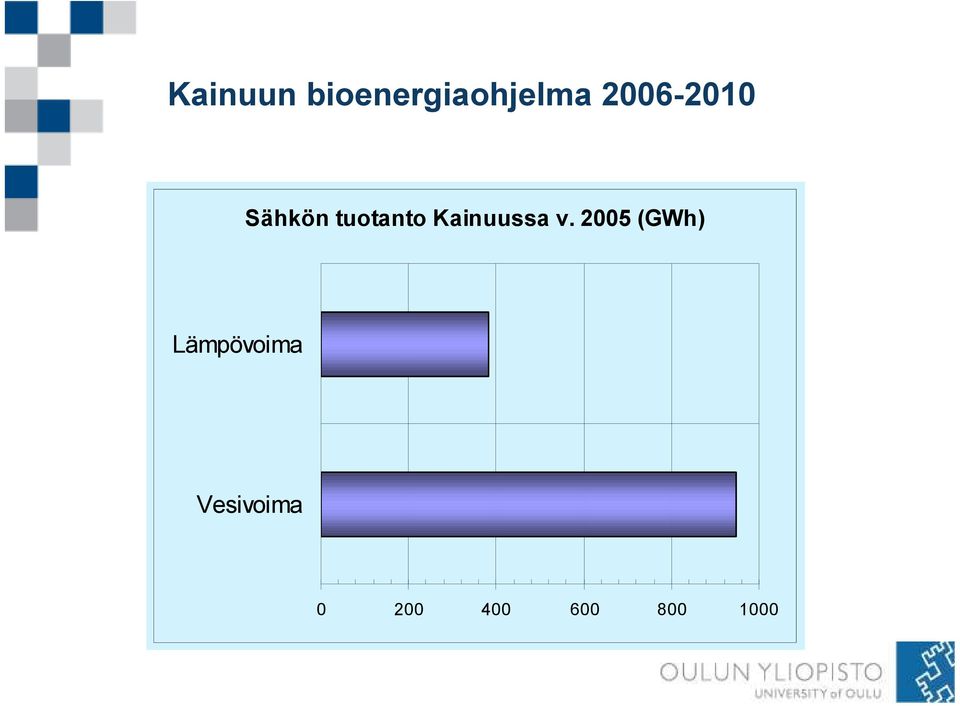 Kainuun bioenergiaohjelma 2006-2010

Sähkön tuotanto Kainuussa v. 2005 (GWh)

Lämpövoima

Vesivoima

0 200 400 600 800 1000

OULUN YLIOPISTO
UNIVERSITY of OULU